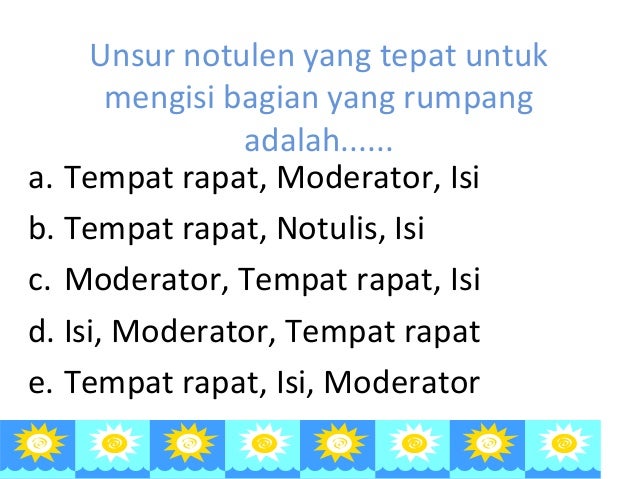 Unsur notulen yang tepat untuk mengisi bagian yang rumpang adalah......

a. Tempat rapat, Moderator, Isi
b. Tempat rapat, Notulis, Isi
c. Moderator, Tempat rapat, Isi
d. Isi, Moderator, Tempat rapat
e. Tempat rapat, Isi, Moderator